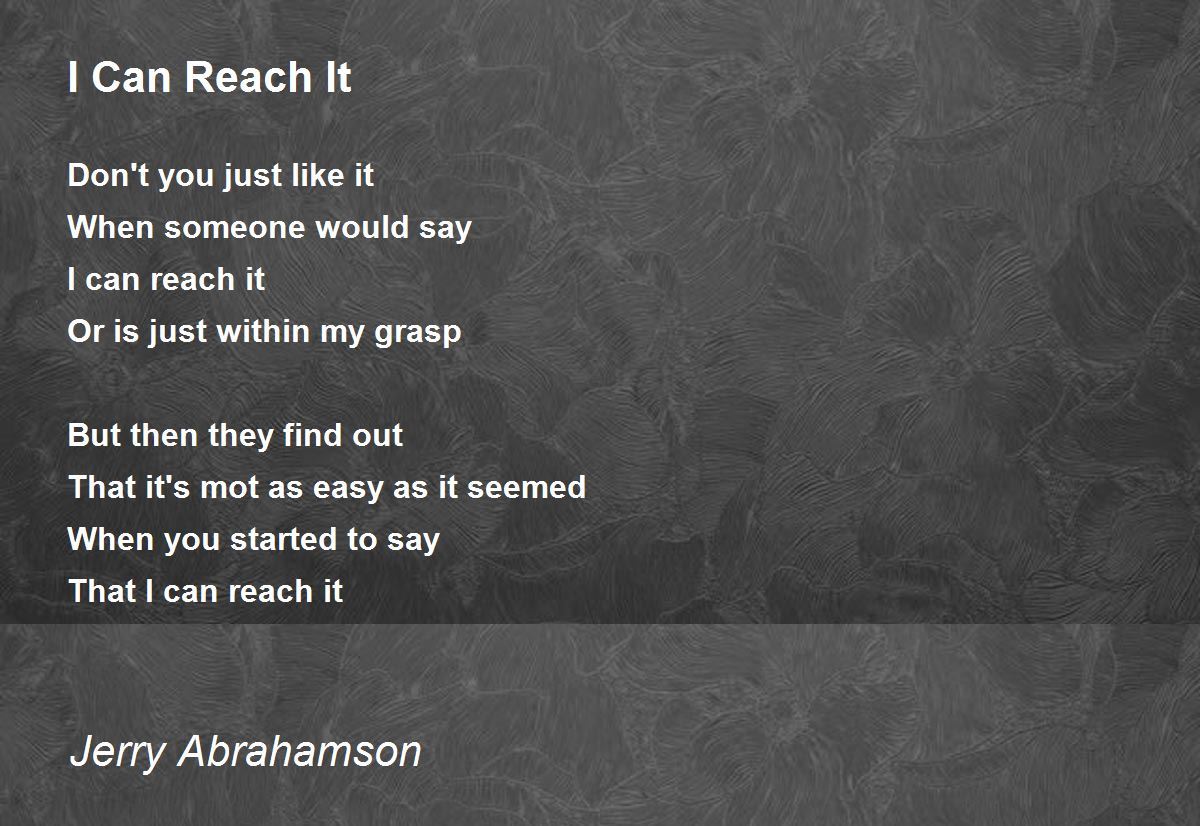 I Can Reach It

Don't you just like it
When someone would say
I can reach it
Or is just within my grasp

But then they find out
That it's mot as easy as it seemed
When you started to say
That I can reach it

Jerry Abrahamson